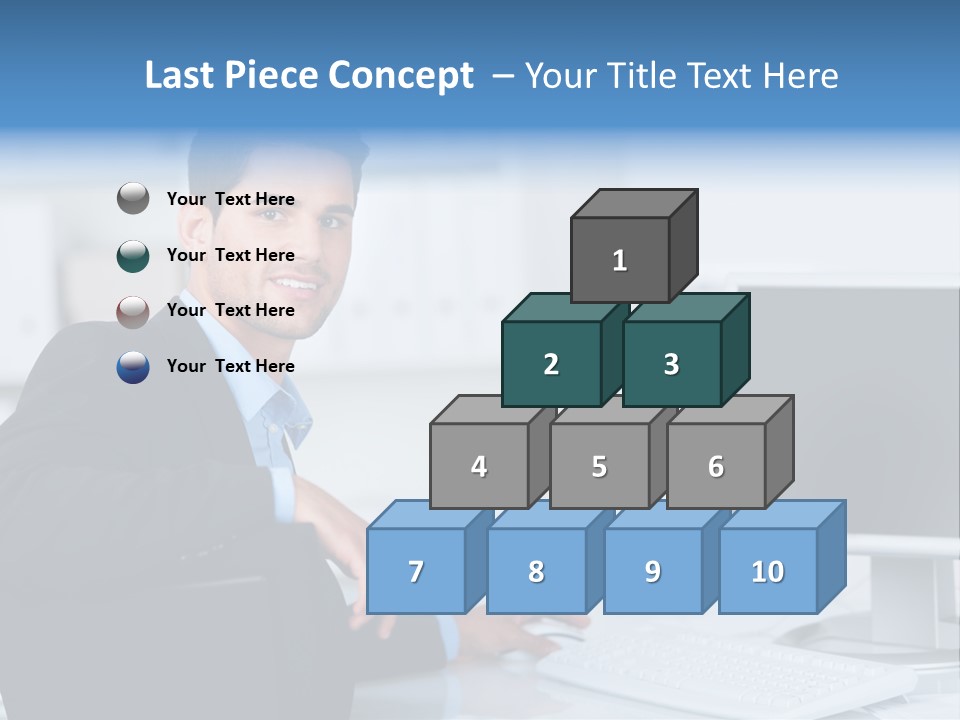 Last Piece Concept – Your Title Text Here

Your Text Here

Your Text Here

Your Text Here

Your Text Here

1

2

3

4

5

6

7

8

9

10